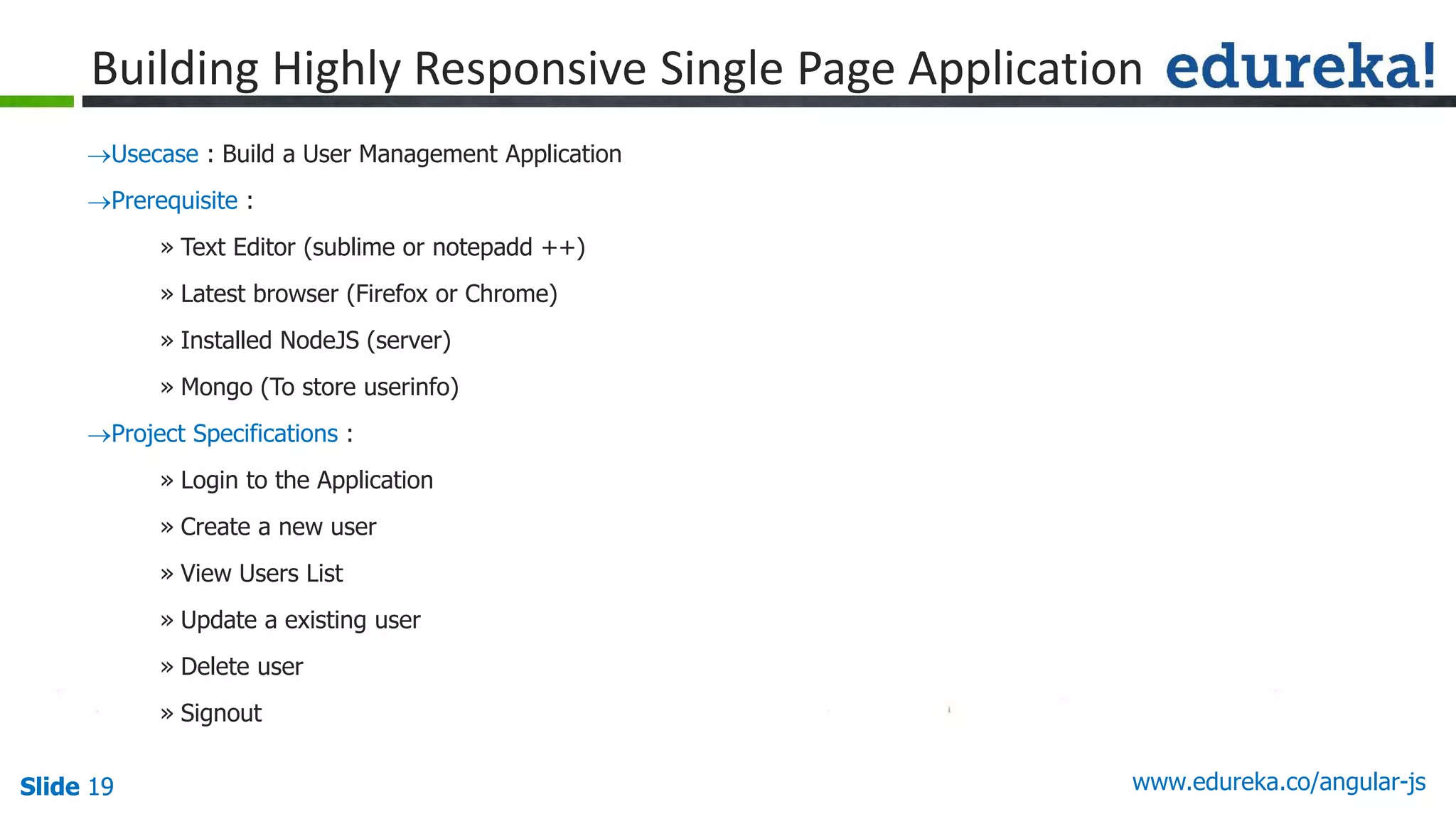 Building Highly Responsive Single Page Application edureka!

→Usecase : Build a User Management Application

→Prerequisite :

» Text Editor (sublime or notepadd ++)

» Latest browser (Firefox or Chrome)

» Installed NodeJS (server)

» Mongo (To store userinfo)

→Project Specifications :

» Login to the Application

» Create a new user

» View Users List

» Update a existing user

» Delete user

» Signout

Slide 19

www.edureka.co/angular-js